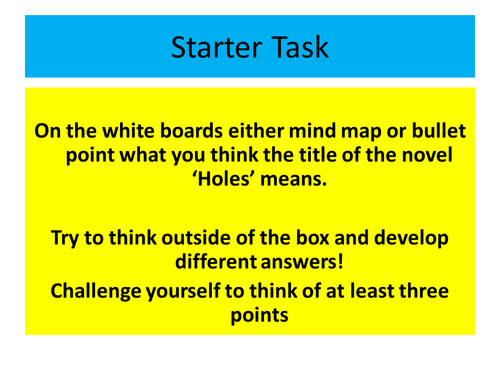 Starter Task

On the white boards either mind map or bullet point what you think the title of the novel ‘Holes’ means.

Try to think outside of the box and develop different answers!

Challenge yourself to think of at least three points